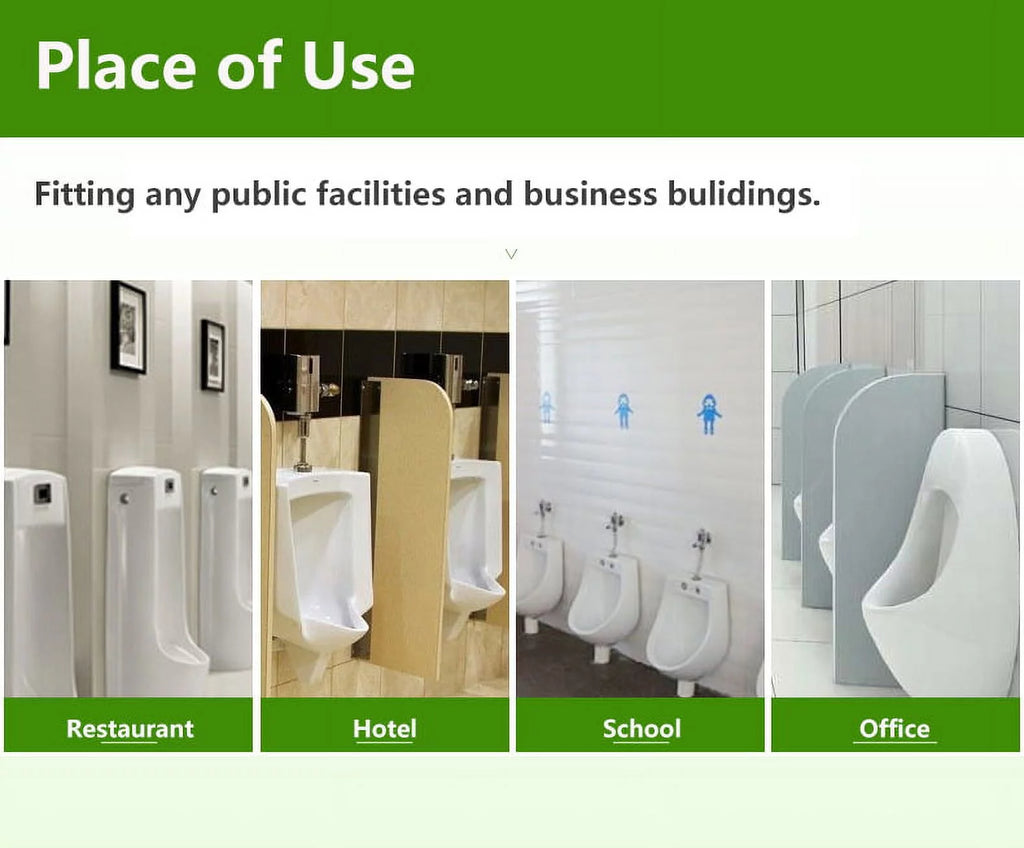 Place of Use

Fitting any public facilities and business bulidings.

Restaurant

Hotel

School

Office